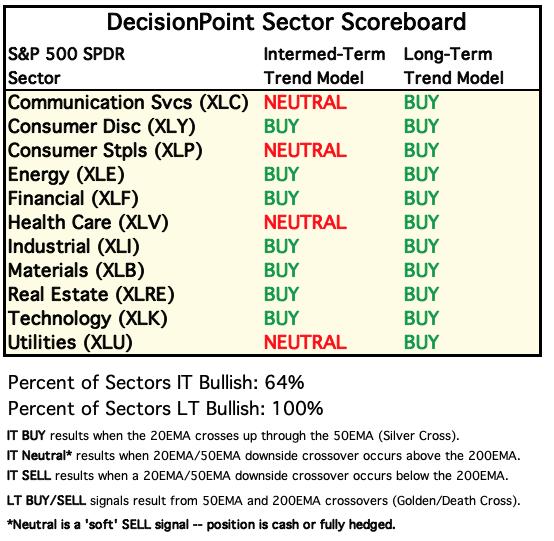 DecisionPoint Sector Scoreboard

| S&P 500 SPDR Sector | Intermed-Term Trend Model | Long-Term Trend Model |
|---|---|---|
| Communication Svcs (XLC) | NEUTRAL | BUY |
| Consumer Disc (XLY) | BUY | BUY |
| Consumer Stpls (XLP) | NEUTRAL | BUY |
| Energy (XLE) | BUY | BUY |
| Financial (XLF) | BUY | BUY |
| Health Care (XLV) | NEUTRAL | BUY |
| Industrial (XLI) | BUY | BUY |
| Materials (XLB) | BUY | BUY |
| Real Estate (XLRE) | BUY | BUY |
| Technology (XLK) | BUY | BUY |
| Utilities (XLU) | NEUTRAL | BUY |

Percent of Sectors IT Bullish: 64%
Percent of Sectors LT Bullish: 100%

IT BUY results when the 20EMA crosses up through the 50EMA (Silver Cross).
IT Neutral* results when 20EMA/50EMA downside crossover occurs above the 200EMA.
IT SELL results when a 20EMA/50EMA downside crossover occurs below the 200EMA.
LT BUY/SELL signals result from 50EMA and 200EMA crossovers (Golden/Death Cross).
*Neutral is a 'soft' SELL signal -- position is cash or fully hedged.